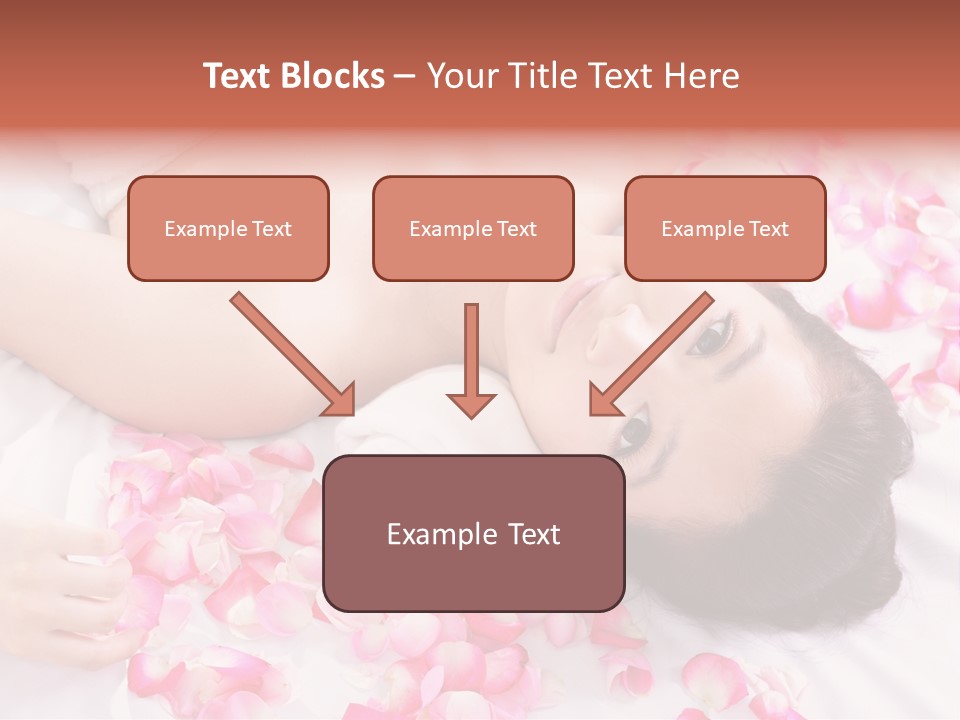 Text Blocks – Your Title Text Here

Example Text

Example Text

Example Text

Example Text